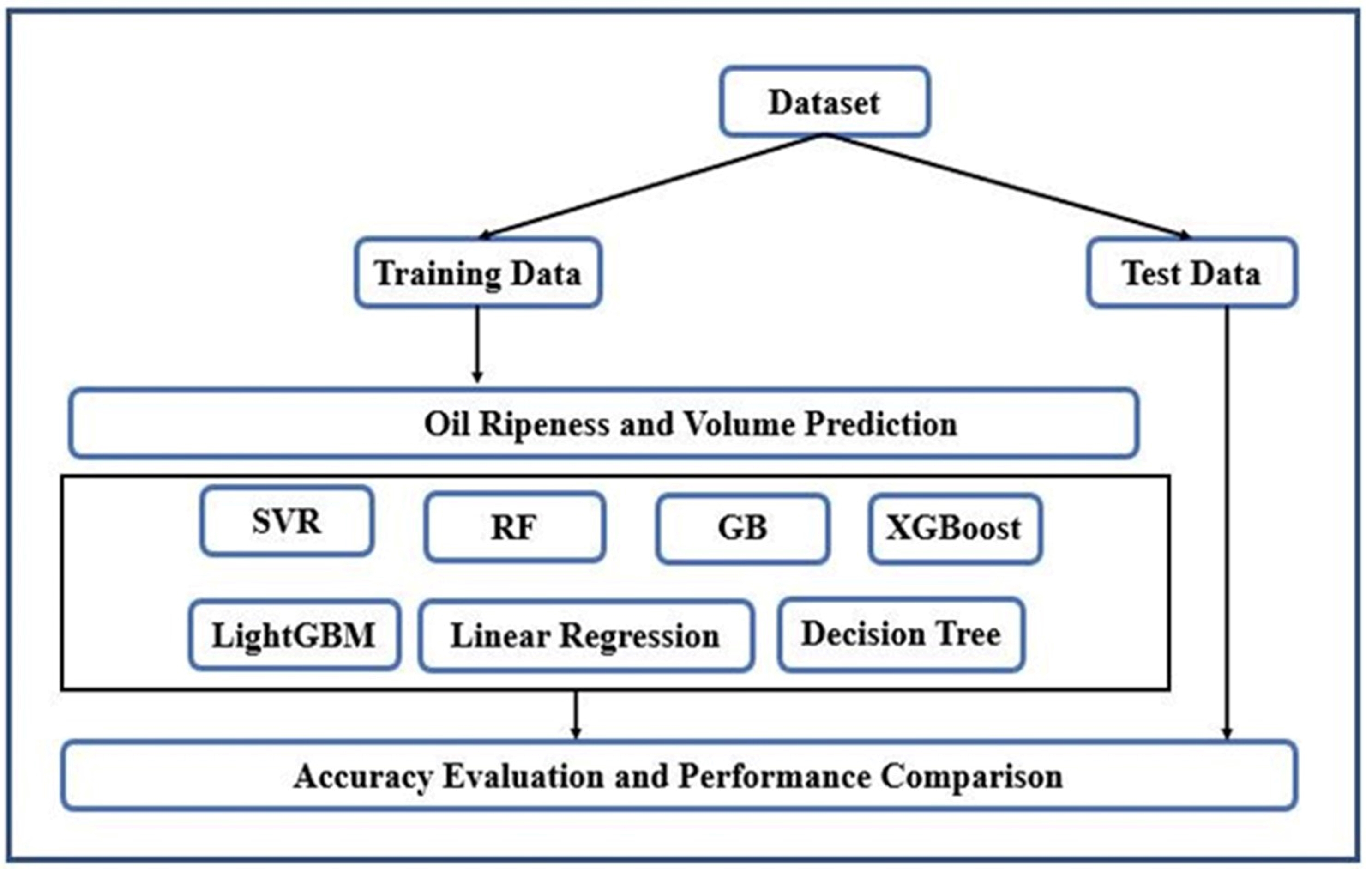 Dataset

Training Data

Test Data

Oil Ripeness and Volume Prediction

SVR

RF

GB

XGBoost

LightGBM

Linear Regression

Decision Tree

Accuracy Evaluation and Performance Comparison